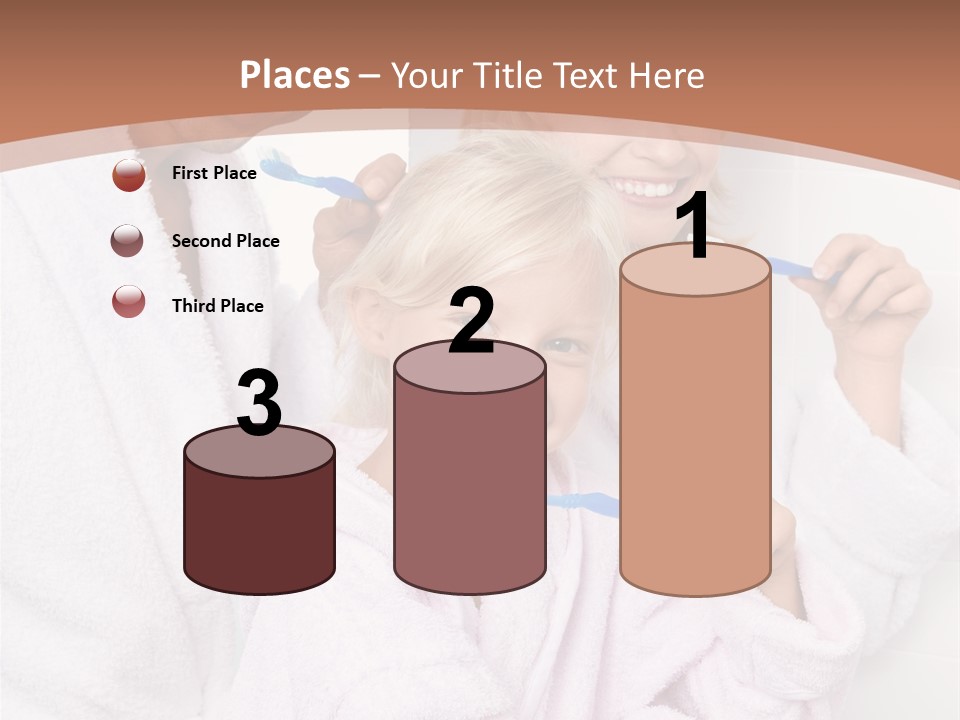 Places – Your Title Text Here

First Place

Second Place

Third Place

3

2

1